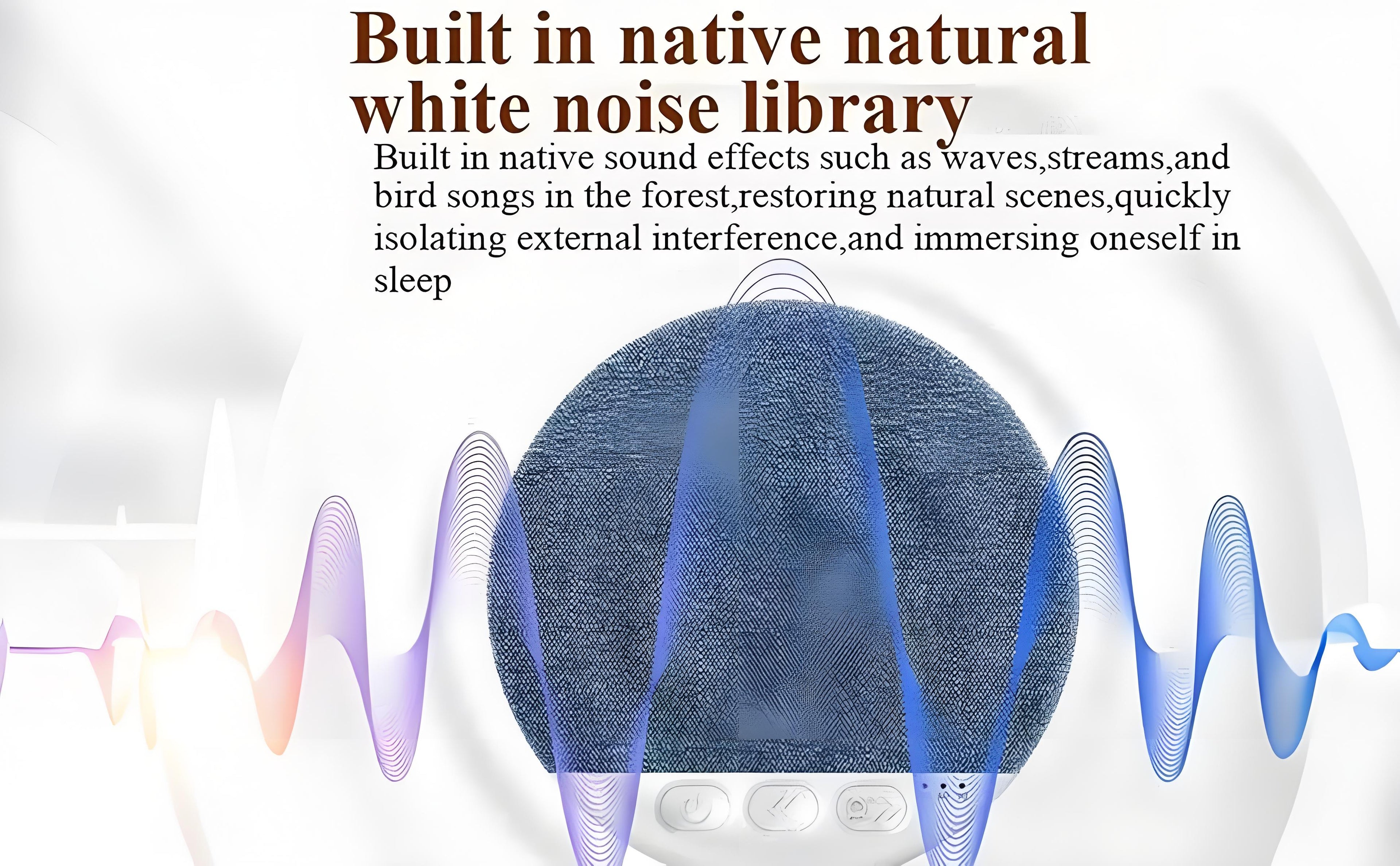 Built in native natural white noise library

Built in native sound effects such as waves,streams,and bird songs in the forest,restoring natural scenes,quickly isolating external interference,and immersing oneself in sleep